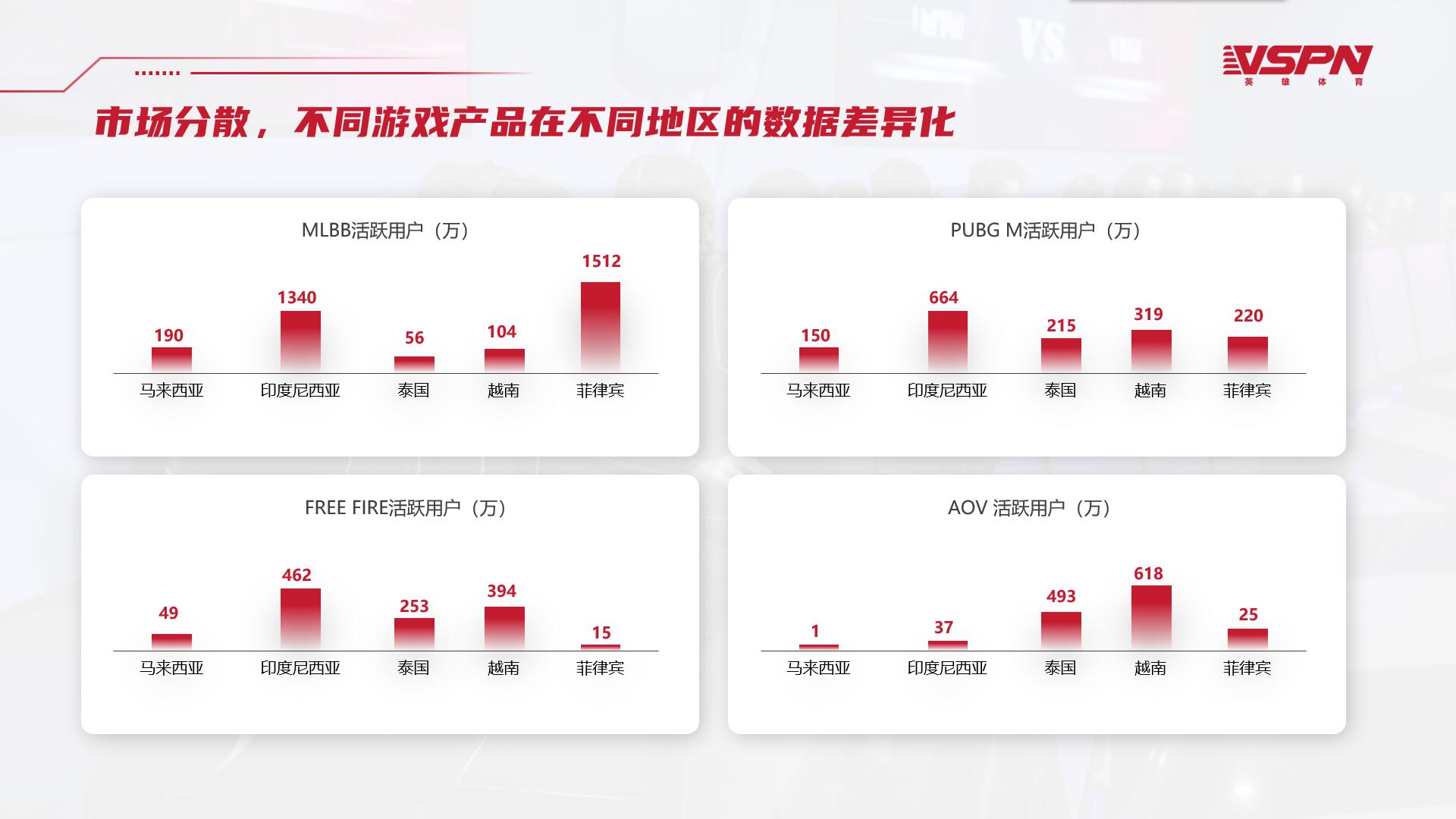 VSPN
英雄体育

市场分散，不同游戏产品在不同地区的数据差异化

MLBB活跃用户（万）

190 1340 56 104 1512

马来西亚 印度尼西亚 泰国 越南 菲律宾

PUBG M活跃用户（万）

150 664 215 319 220

马来西亚 印度尼西亚 泰国 越南 菲律宾

FREE FIRE活跃用户（万）

49 462 253 394 15

马来西亚 印度尼西亚 泰国 越南 菲律宾

AOV 活跃用户（万）

1 37 493 618 25

马来西亚 印度尼西亚 泰国 越南 菲律宾